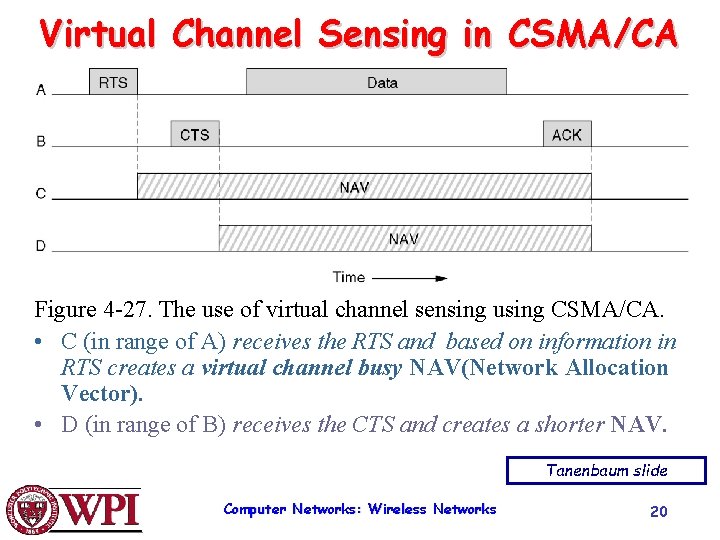 Virtual Channel Sensing in CSMA/CA

A RTS Data

B CTS ACK

C NAV

D NAV

Time

Figure 4-27. The use of virtual channel sensing using CSMA/CA.

• C (in range of A) receives the RTS and based on information in RTS creates a virtual channel busy NAV(Network Allocation Vector).

• D (in range of B) receives the CTS and creates a shorter NAV.

Tanenbaum slide

WPI

Computer Networks: Wireless Networks

20